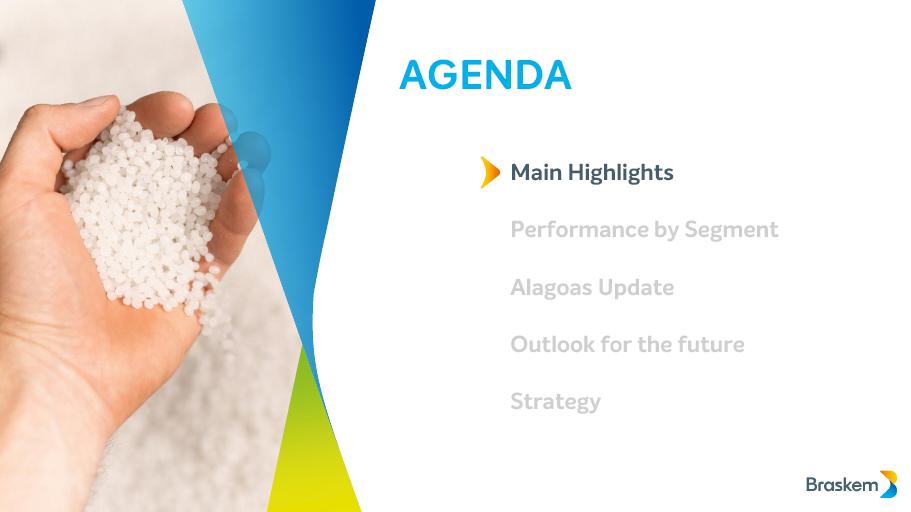 AGENDA

Main Highlights

Performance by Segment

Alagoas Update

Outlook for the future

Strategy

Braskem